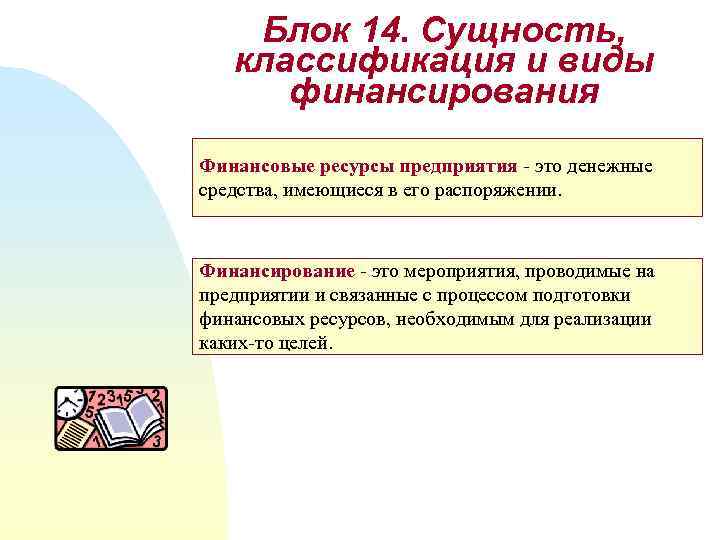 Блок 14. Сущность, классификация и виды финансирования

Финансовые ресурсы предприятия - это денежные средства, имеющиеся в его распоряжении.

Финансирование - это мероприятия, проводимые на предприятии и связанные с процессом подготовки финансовых ресурсов, необходимым для реализации каких-то целей.